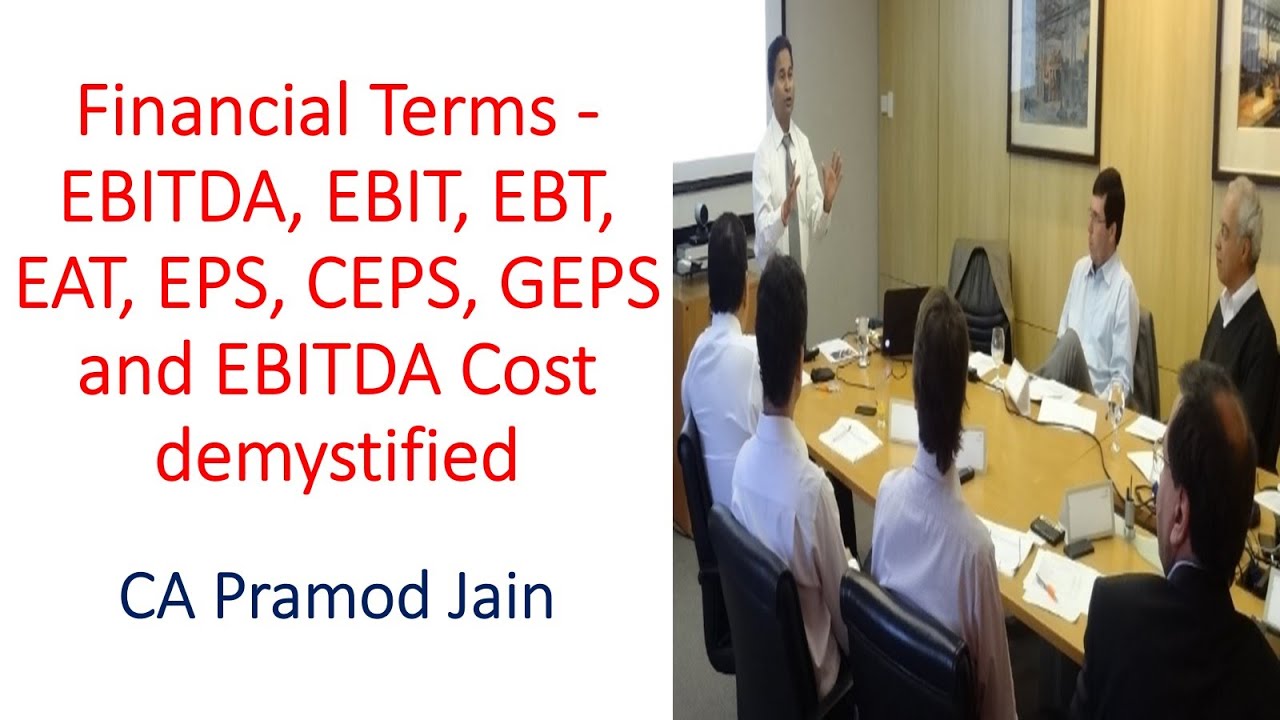 Financial Terms - EBITDA, EBIT, EBT, EAT, EPS, CEPS, GEPS and EBITDA Cost demystified

CA Pramod Jain